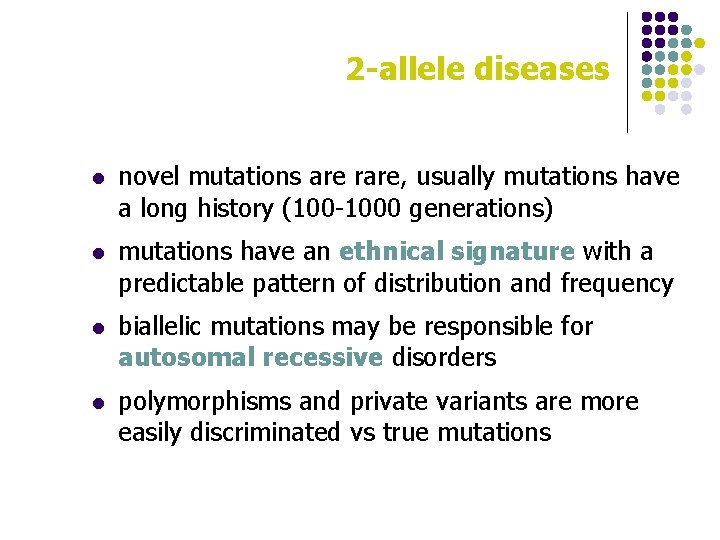 2-allele diseases

- novel mutations are rare, usually mutations have a long history (100-1000 generations)
- mutations have an ethnical signature with a predictable pattern of distribution and frequency
- biallelic mutations may be responsible for autosomal recessive disorders
- polymorphisms and private variants are more easily discriminated vs true mutations